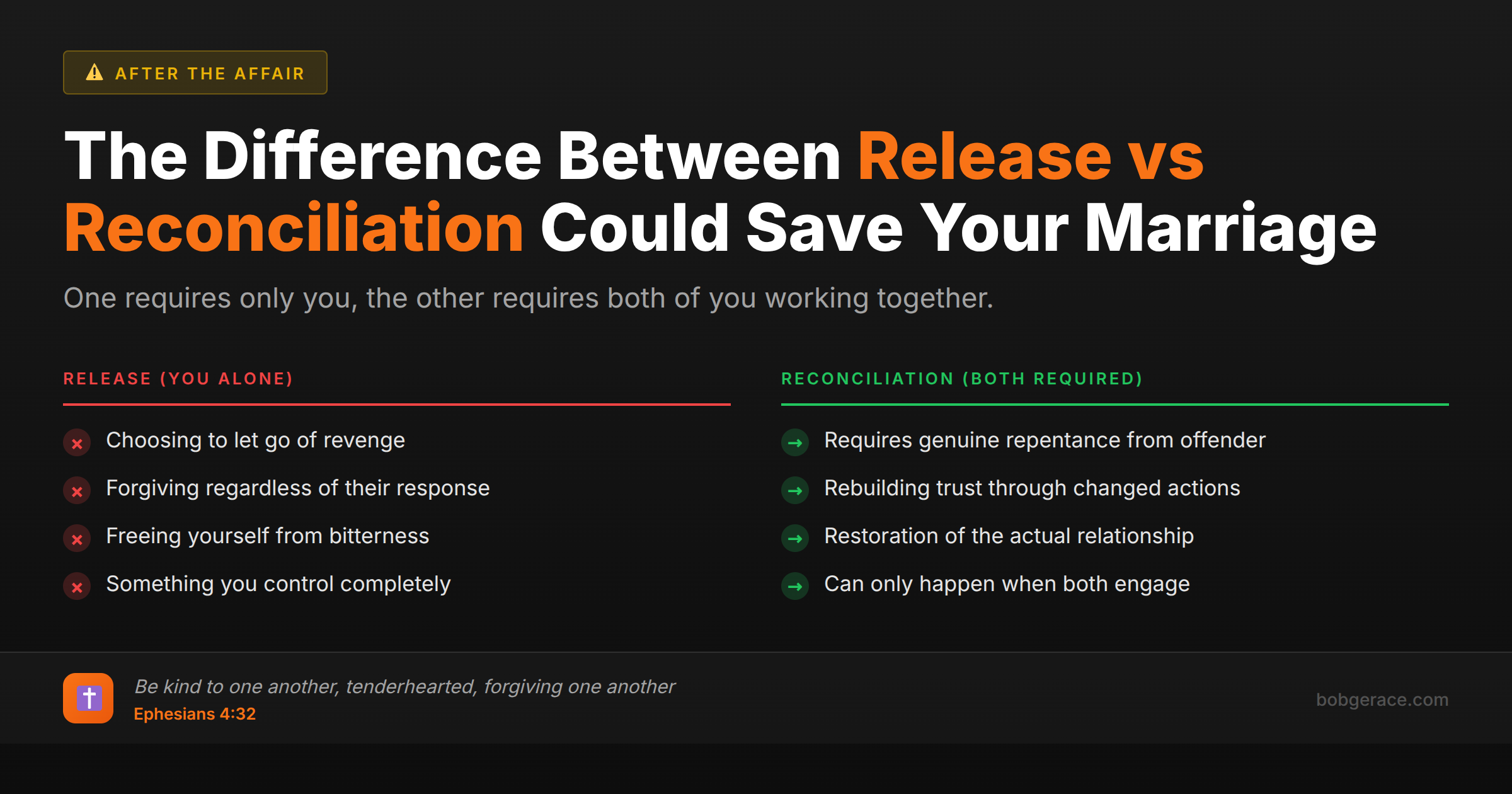 AFTER THE AFFAIR

The Difference Between Release vs Reconciliation Could Save Your Marriage

One requires only you, the other requires both of you working together.

RELEASE (YOU ALONE)

Choosing to let go of revenge

Forgiving regardless of their response

Freeing yourself from bitterness

Something you control completely

RECONCILIATION (BOTH REQUIRED)

Requires genuine repentance from offender

Rebuilding trust through changed actions

Restoration of the actual relationship

Can only happen when both engage

Be kind to one another, tenderhearted, forgiving one another
Ephesians 4:32

bobgerace.com